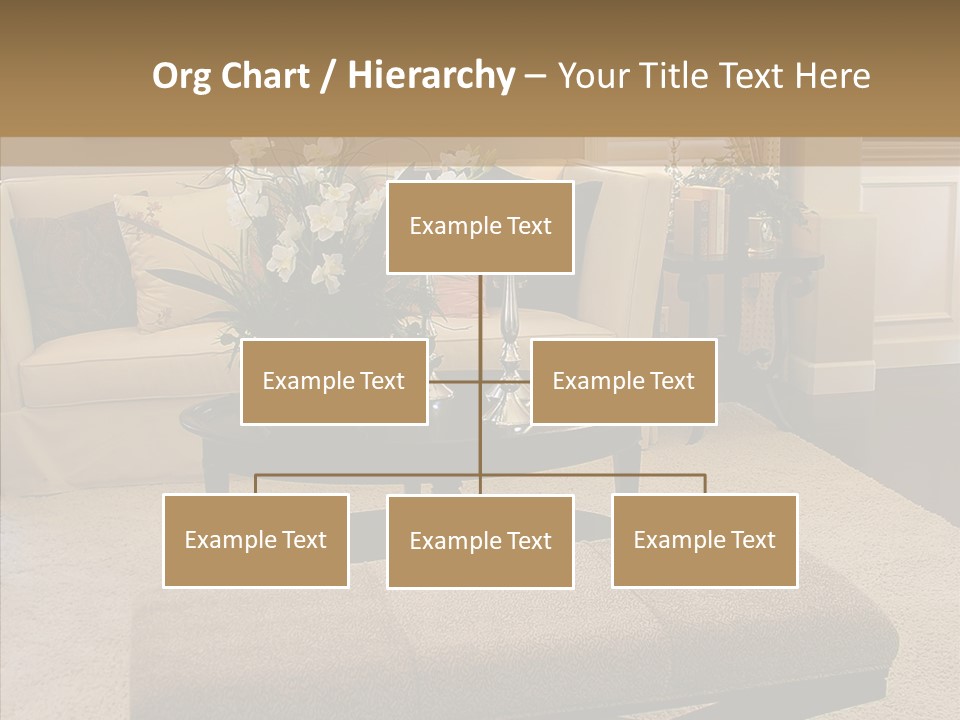 Org Chart / Hierarchy – Your Title Text Here

Example Text

Example Text

Example Text

Example Text

Example Text

Example Text